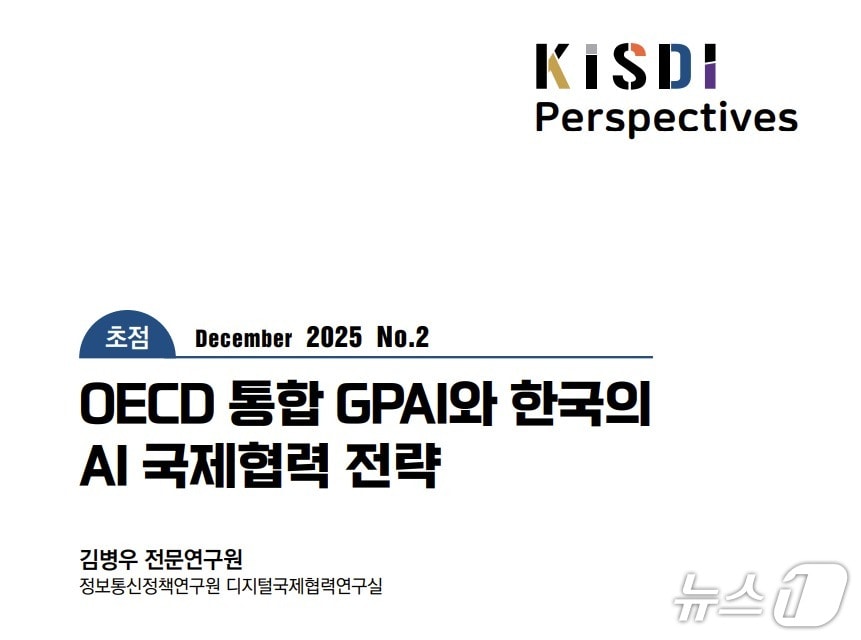 KISDI
Perspectives

초점 December 2025 No.2

OECD 통합 GPAI와 한국의 AI 국제협력 전략

김병우 전문연구원
정보통신정책연구원 디지털국제협력연구실

뉴스1